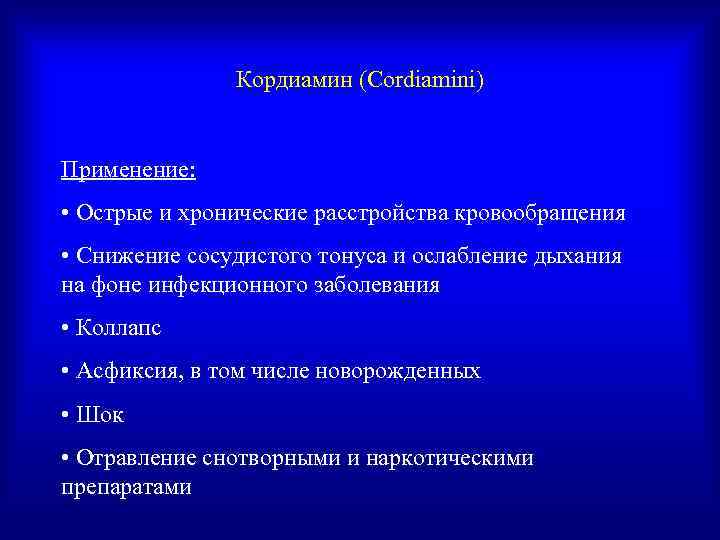 Кордиамин (Cordiamini)

Применение:

• Острые и хронические расстройства кровообращения

• Снижение сосудистого тонуса и ослабление дыхания на фоне инфекционного заболевания

• Коллапс

• Асфиксия, в том числе новорожденных

• Шок

• Отравление снотворными и наркотическими препаратами